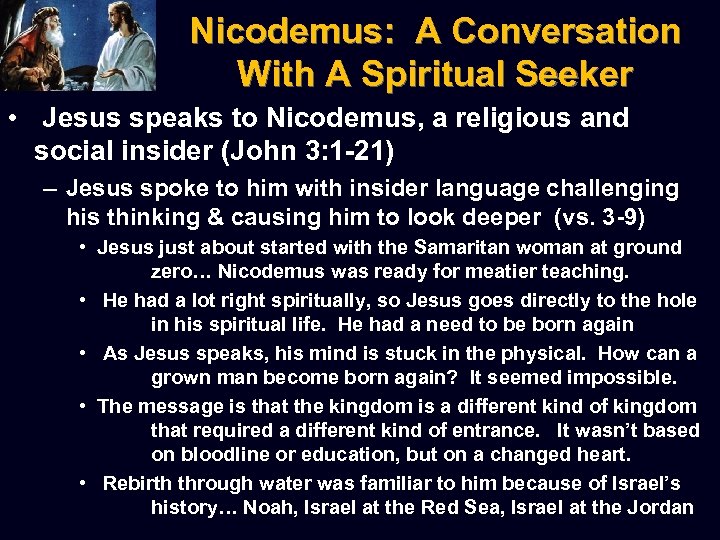 Nicodemus: A Conversation With A Spiritual Seeker

• Jesus speaks to Nicodemus, a religious and social insider (John 3:1-21)

– Jesus spoke to him with insider language challenging his thinking & causing him to look deeper (vs. 3-9)

• Jesus just about started with the Samaritan woman at ground zero… Nicodemus was ready for meatier teaching.

• He had a lot right spiritually, so Jesus goes directly to the hole in his spiritual life. He had a need to be born again

• As Jesus speaks, his mind is stuck in the physical. How can a grown man become born again? It seemed impossible.

• The message is that the kingdom is a different kind of kingdom that required a different kind of entrance. It wasn't based on bloodline or education, but on a changed heart.

• Rebirth through water was familiar to him because of Israel's history… Noah, Israel at the Red Sea, Israel at the Jordan